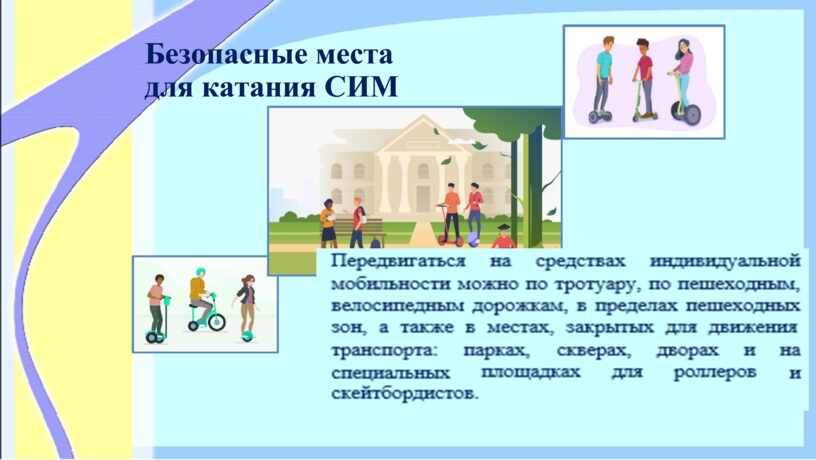 Безопасные места для катания СИМ

Передвигаться на средствах индивидуальной мобильности можно по тротуару, по пешеходным, велосипедным дорожкам, в пределах пешеходных зон, а также в местах, закрытых для движения транспорта: парках, скверах, дворах и на специальных площадках для роллеров и скейтбордистов.